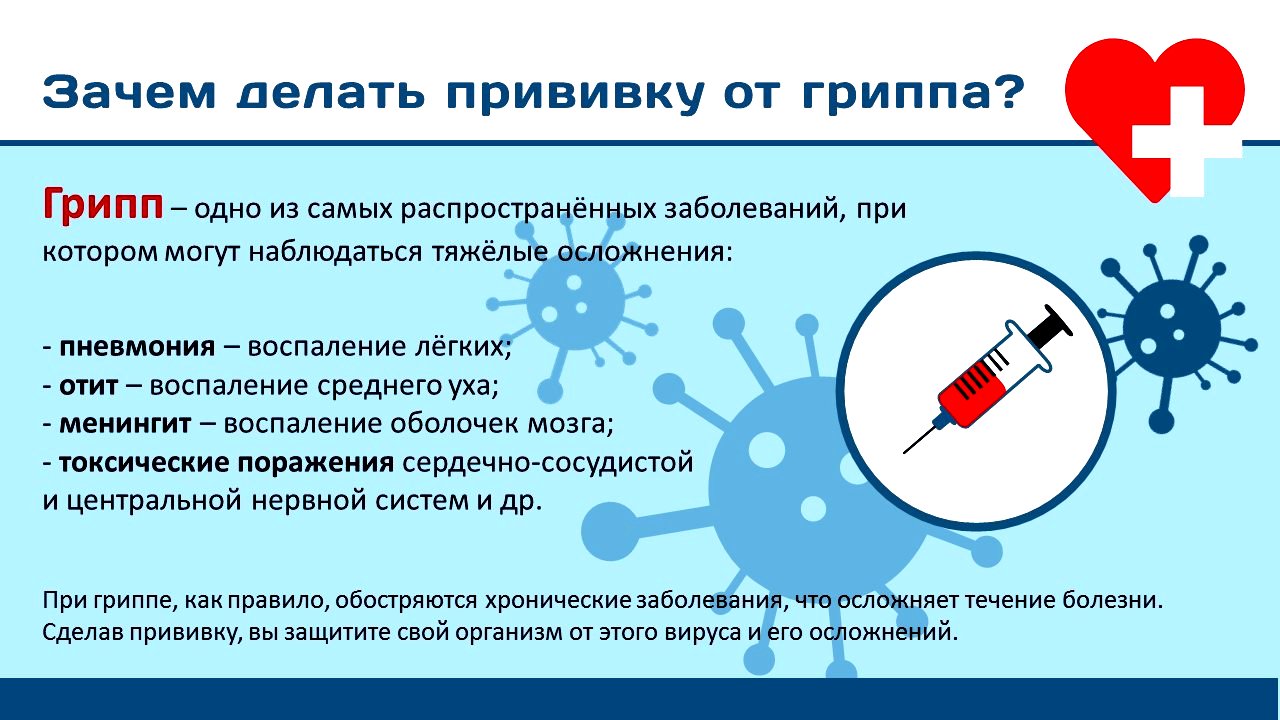 Зачем делать прививку от гриппа?

Грипп – одно из самых распространённых заболеваний, при котором могут наблюдаться тяжёлые осложнения:

- пневмония – воспаление лёгких;
- отит – воспаление среднего уха;
- менингит – воспаление оболочек мозга;
- токсические поражения сердечно-сосудистой и центральной нервной систем и др.

При гриппе, как правило, обостряются хронические заболевания, что осложняет течение болезни. Сделав прививку, вы защитите свой организм от этого вируса и его осложнений.